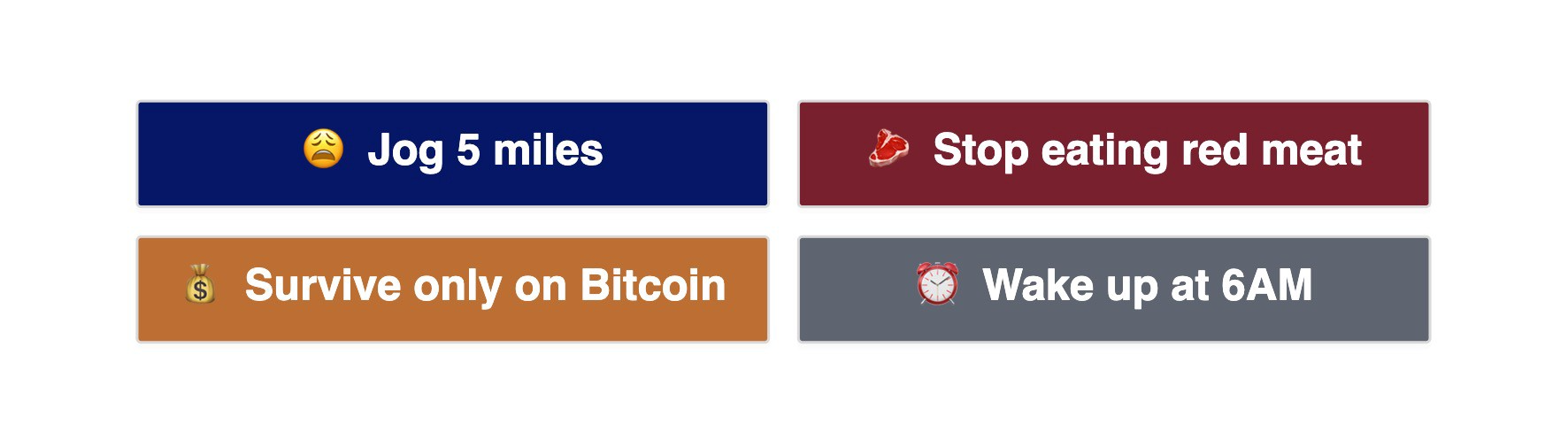 😩 Jog 5 miles

🥩 Stop eating red meat

💰 Survive only on Bitcoin

⏰ Wake up at 6AM